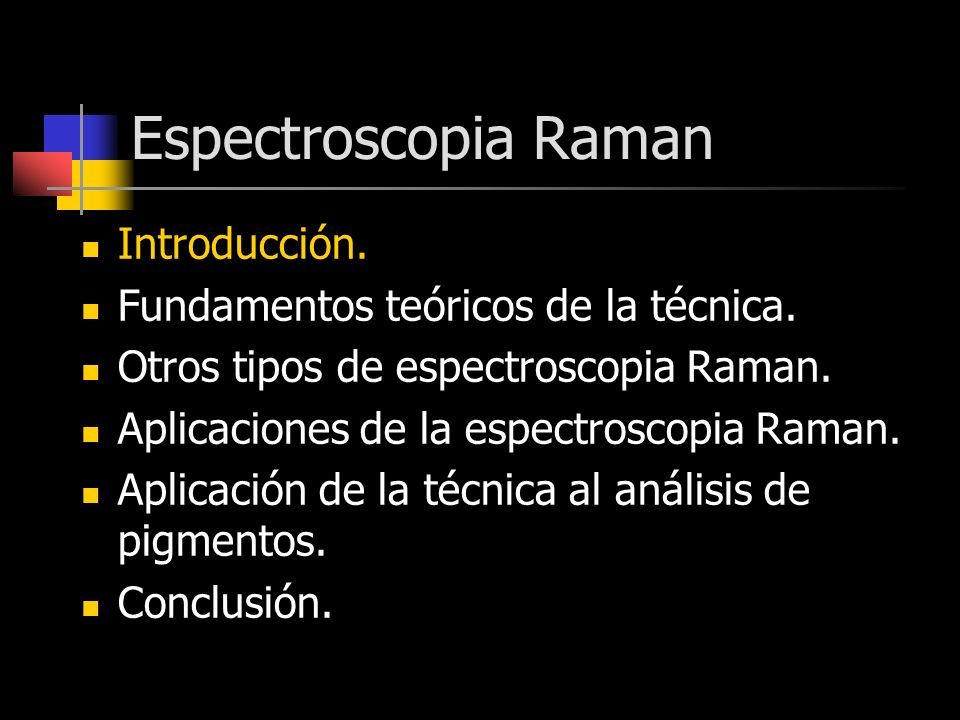 Espectroscopia Raman

- Introducción.
- Fundamentos teóricos de la técnica.
- Otros tipos de espectroscopia Raman.
- Aplicaciones de la espectroscopia Raman.
- Aplicación de la técnica al análisis de pigmentos.
- Conclusión.